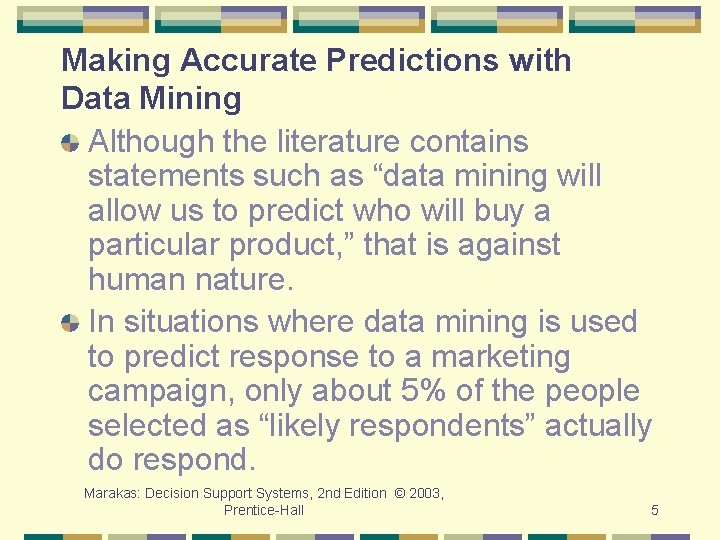 Making Accurate Predictions with Data Mining

Although the literature contains statements such as “data mining will allow us to predict who will buy a particular product,” that is against human nature.

In situations where data mining is used to predict response to a marketing campaign, only about 5% of the people selected as “likely respondents” actually do respond.

Marakas: Decision Support Systems, 2nd Edition © 2003, Prentice-Hall

5